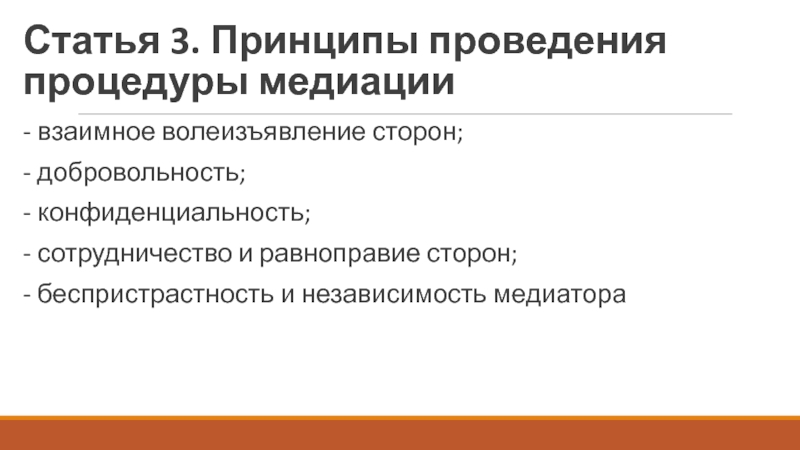 Статья 3. Принципы проведения процедуры медиации

- взаимное волеизъявление сторон;

- добровольность;

- конфиденциальность;

- сотрудничество и равноправие сторон;

- беспристрастность и независимость медиатора